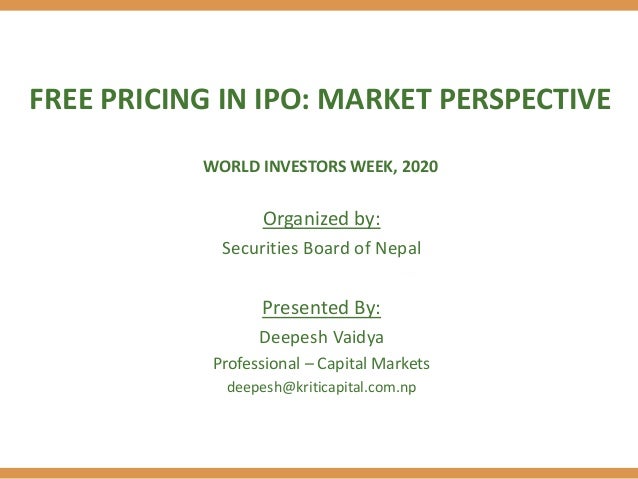 FREE PRICING IN IPO: MARKET PERSPECTIVE

WORLD INVESTORS WEEK, 2020

Organized by:
Securities Board of Nepal

Presented By:
Deepesh Vaidya
Professional – Capital Markets
deepesh@kriticapital.com.np